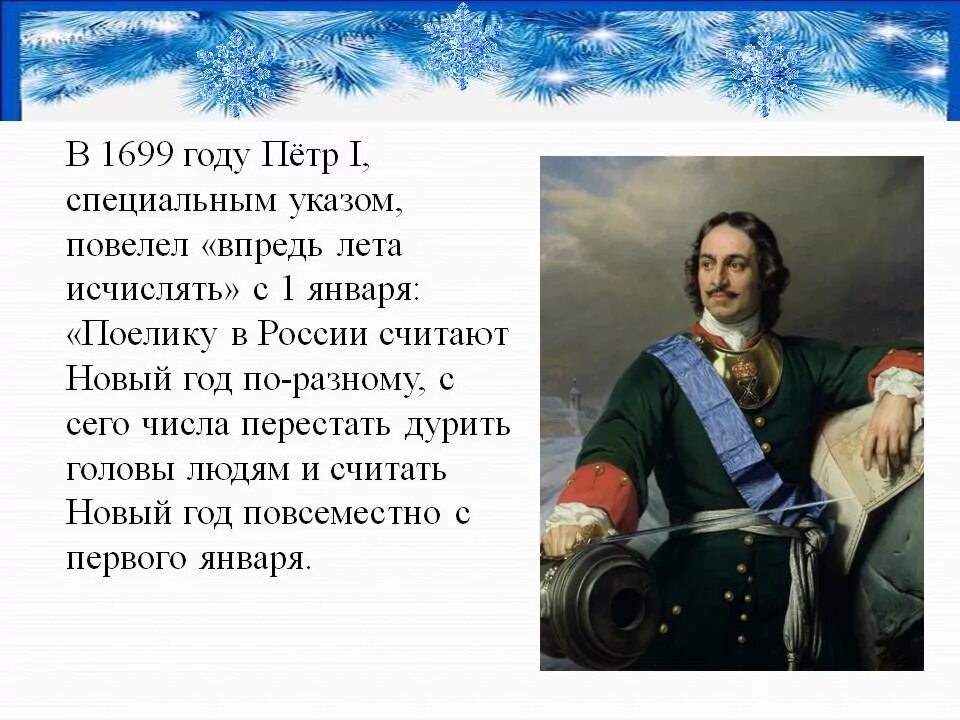 В 1699 году Пётр I, специальным указом, повелел «впредь лета исчислять» с 1 января: «Поелику в России считают Новый год по-разному, с сего числа перестать дурить головы людям и считать Новый год повсеместно с первого января.